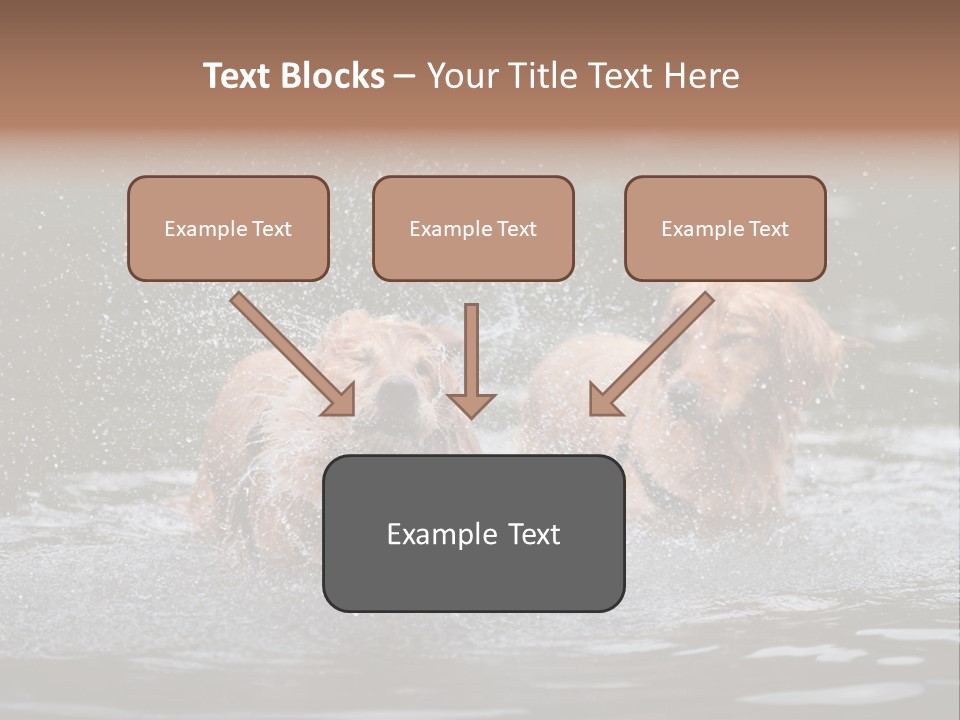 Text Blocks – Your Title Text Here

Example Text

Example Text

Example Text

Example Text